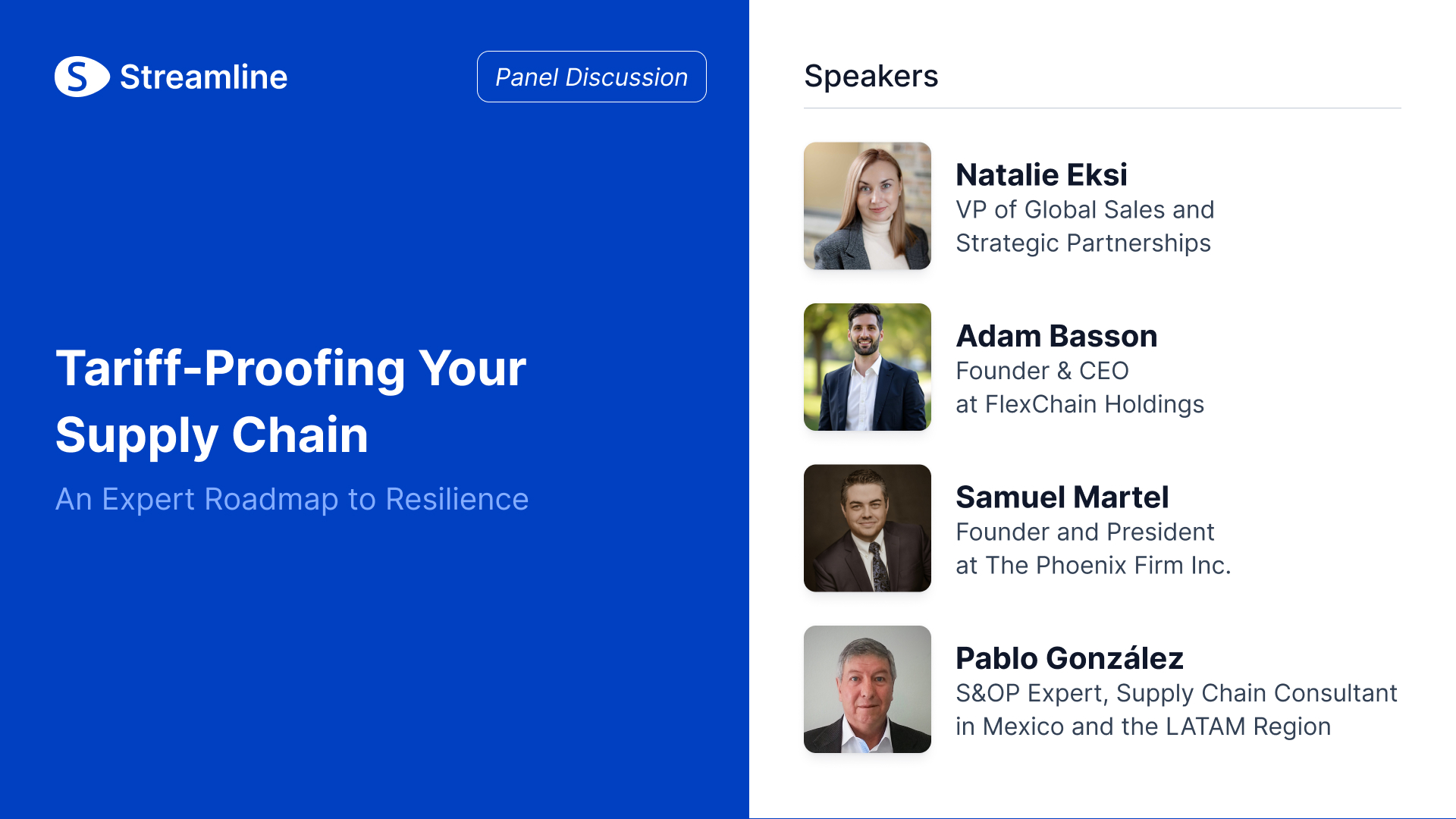 S Streamline

Panel Discussion

Tariff-Proofing Your Supply Chain

An Expert Roadmap to Resilience

Speakers

Natalie Eksi
VP of Global Sales and Strategic Partnerships

Adam Basson
Founder & CEO at FlexChain Holdings

Samuel Martel
Founder and President at The Phoenix Firm Inc.

Pablo González
S&OP Expert, Supply Chain Consultant in Mexico and the LATAM Region